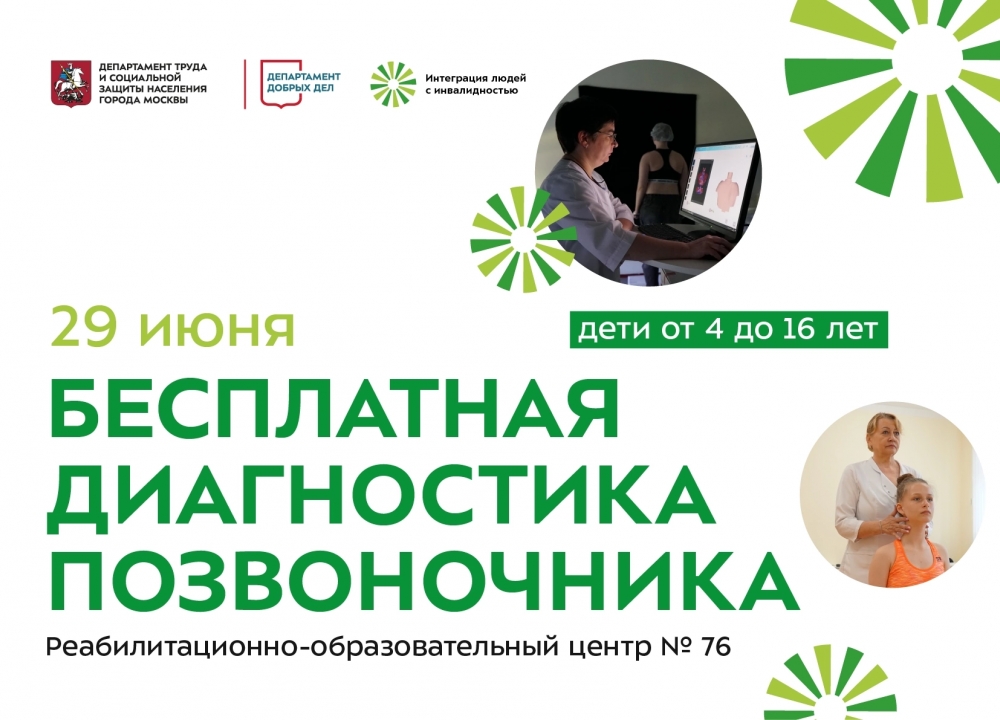 ДЕПАРТАМЕНТ ТРУДА И СОЦИАЛЬНОЙ ЗАЩИТЫ НАСЕЛЕНИЯ ГОРОДА МОСКВЫ

ДЕПАРТАМЕНТ ДОБРЫХ ДЕЛ

Интеграция людей с инвалидностью

29 июня

дети от 4 до 16 лет

БЕСПЛАТНАЯ ДИАГНОСТИКА ПОЗВОНОЧНИКА

Реабилитационно-образовательный центр № 76